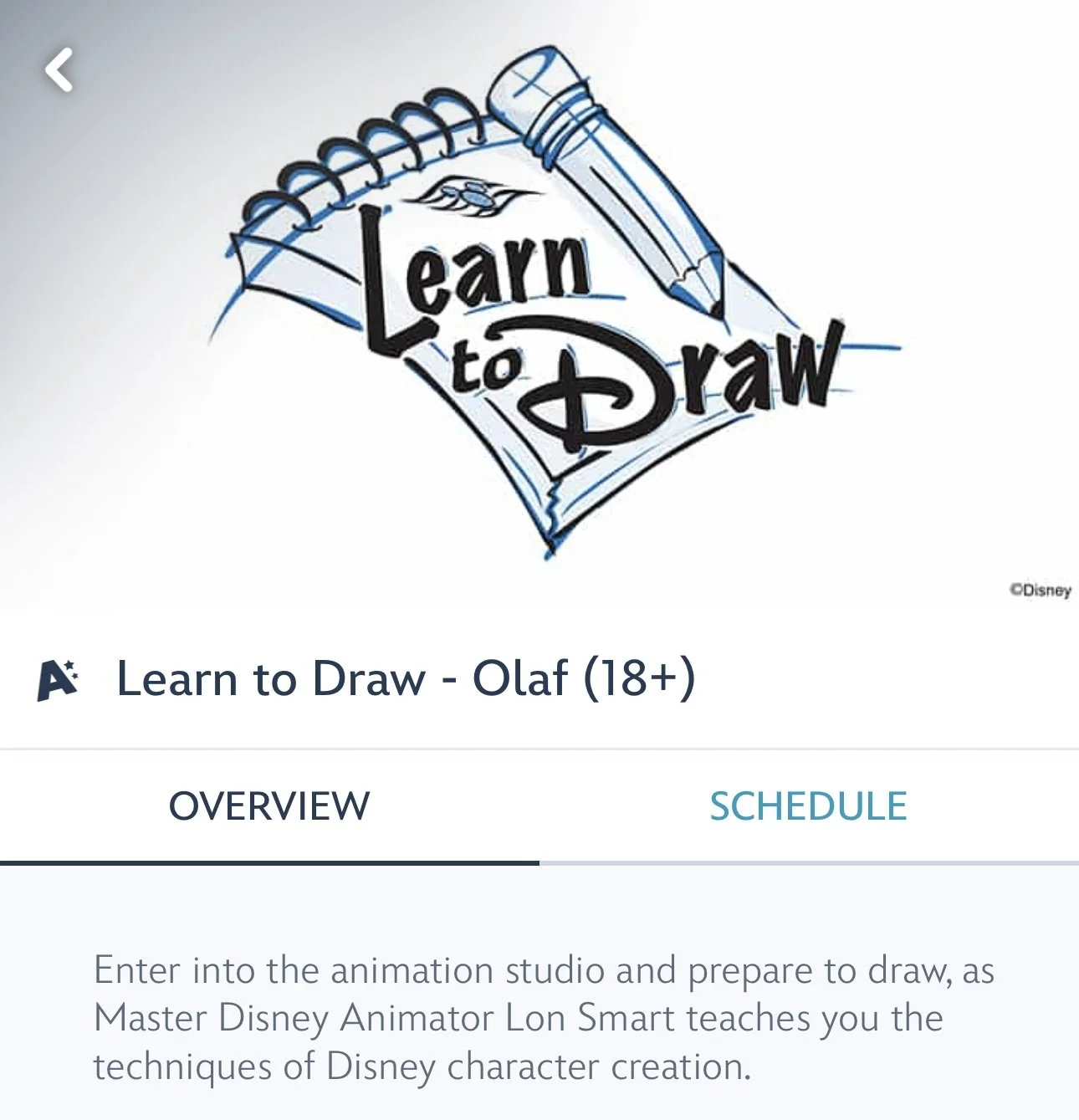 Learn to Draw

©Disney

Learn to Draw - Olaf (18+)

OVERVIEW

SCHEDULE

Enter into the animation studio and prepare to draw, as Master Disney Animator Lon Smart teaches you the techniques of Disney character creation.